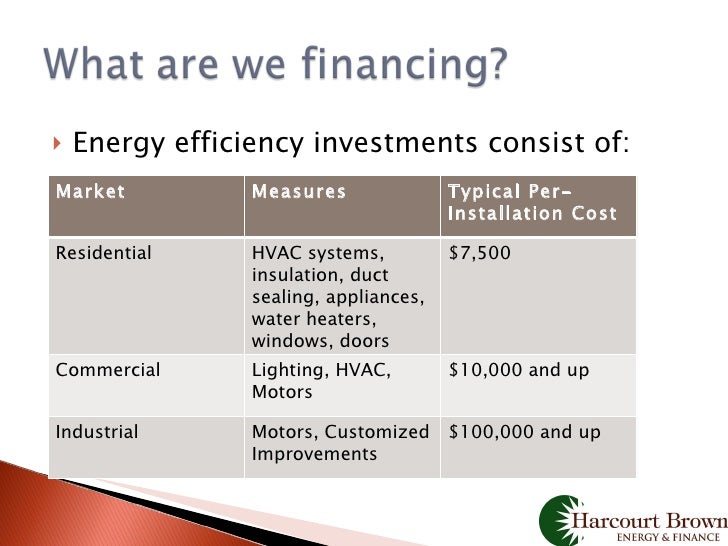 What are we financing?

‣ Energy efficiency investments consist of:

| Market | Measures | Typical Per-Installation Cost |
|---|---|---|
| Residential | HVAC systems, insulation, duct sealing, appliances, water heaters, windows, doors | $7,500 |
| Commercial | Lighting, HVAC, Motors | $10,000 and up |
| Industrial | Motors, Customized Improvements | $100,000 and up |

Harcourt Brown
ENERGY & FINANCE